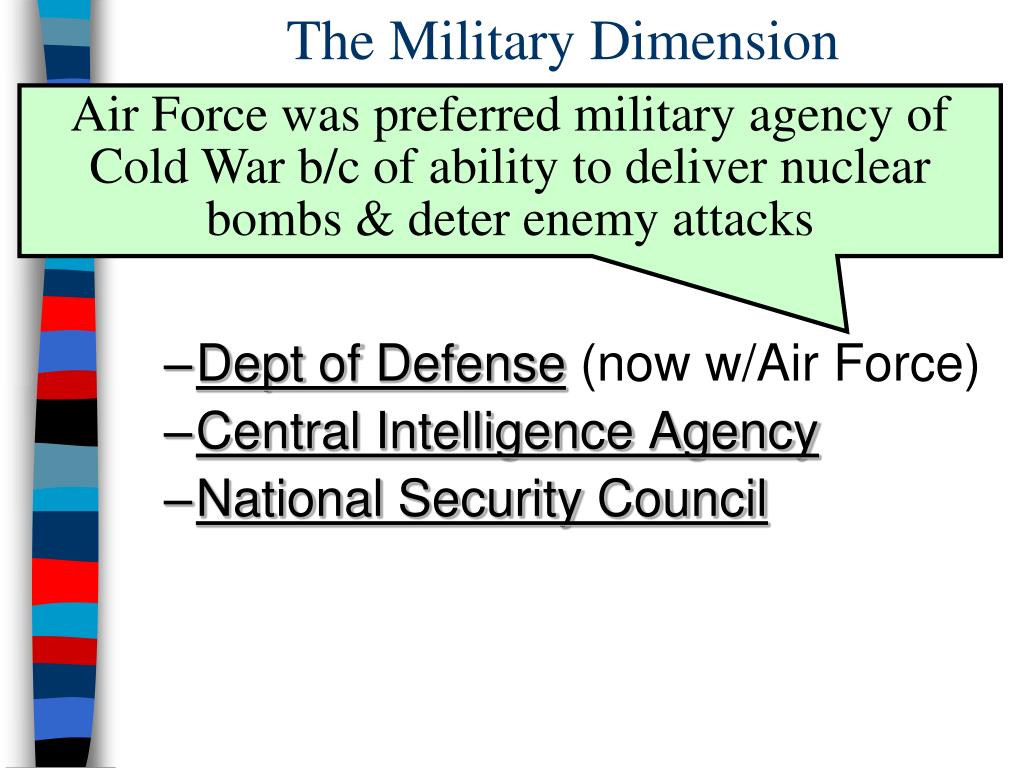 The Military Dimension

Air Force was preferred military agency of Cold War b/c of ability to deliver nuclear bombs & deter enemy attacks

–Dept of Defense (now w/Air Force)
–Central Intelligence Agency
–National Security Council